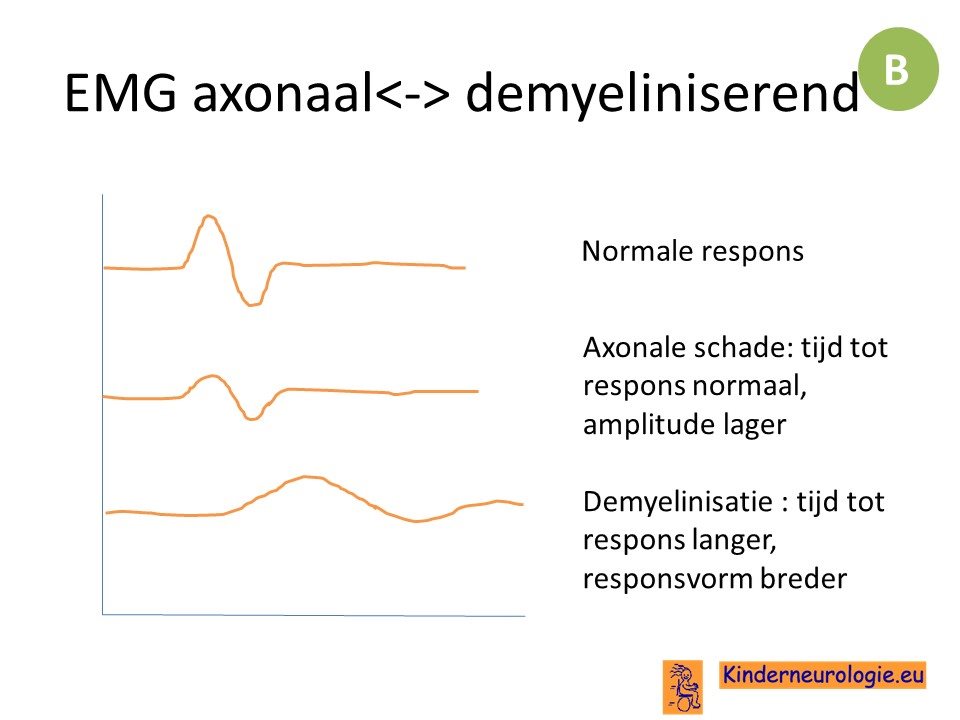 EMG axonaal<-> demyeliniserend

B

Normale respons

Axonale schade: tijd tot respons normaal, amplitude lager

Demyelinisatie : tijd tot respons langer, responsvorm breder

Kinderneurologie.eu